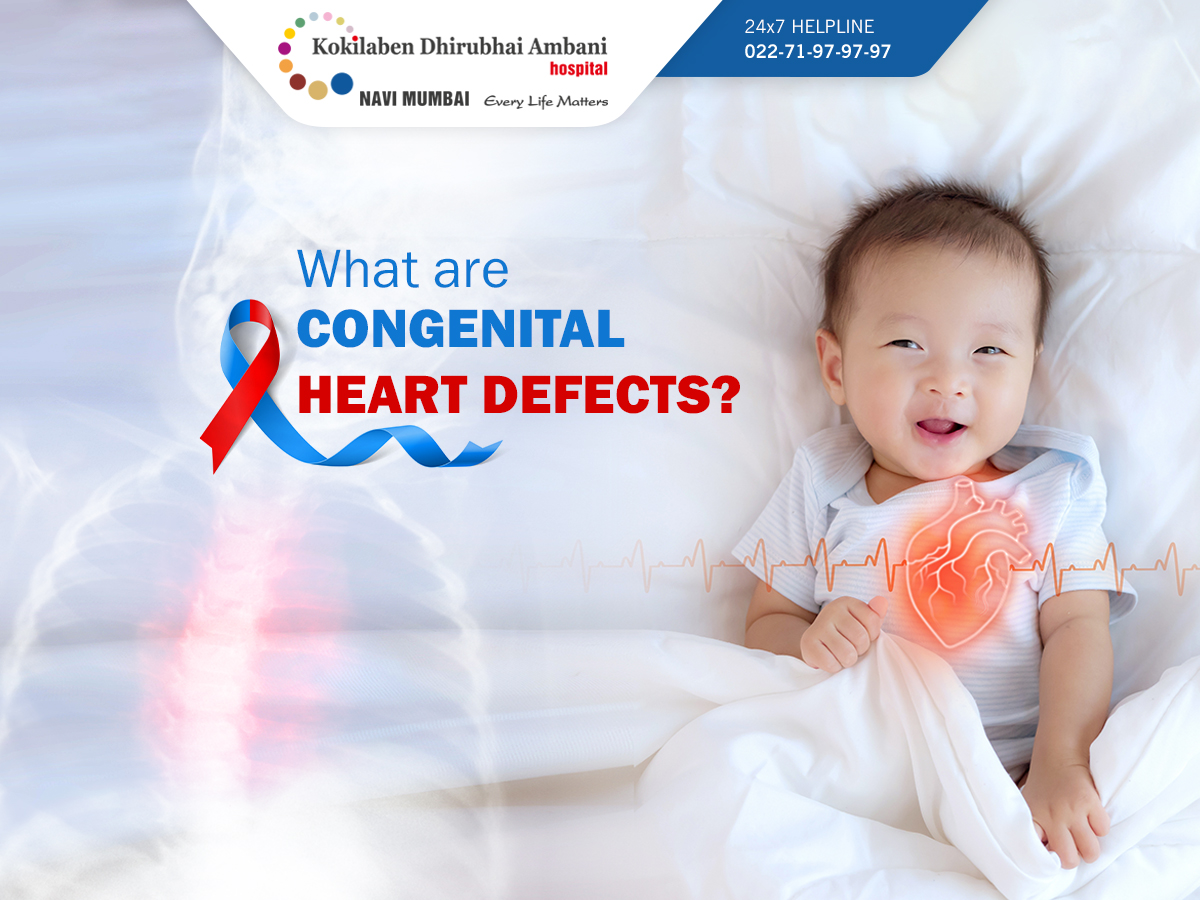 Kokilaben Dhirubhai Ambani hospital
NAVI MUMBAI Every Life Matters

24x7 HELPLINE
022-71-97-97-97

What are
CONGENITAL
HEART DEFECTS?